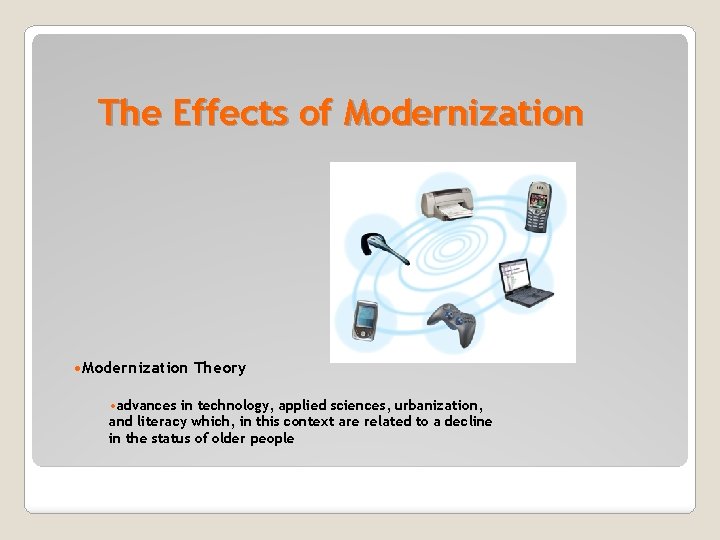 The Effects of Modernization

•Modernization Theory

•advances in technology, applied sciences, urbanization, and literacy which, in this context are related to a decline in the status of older people